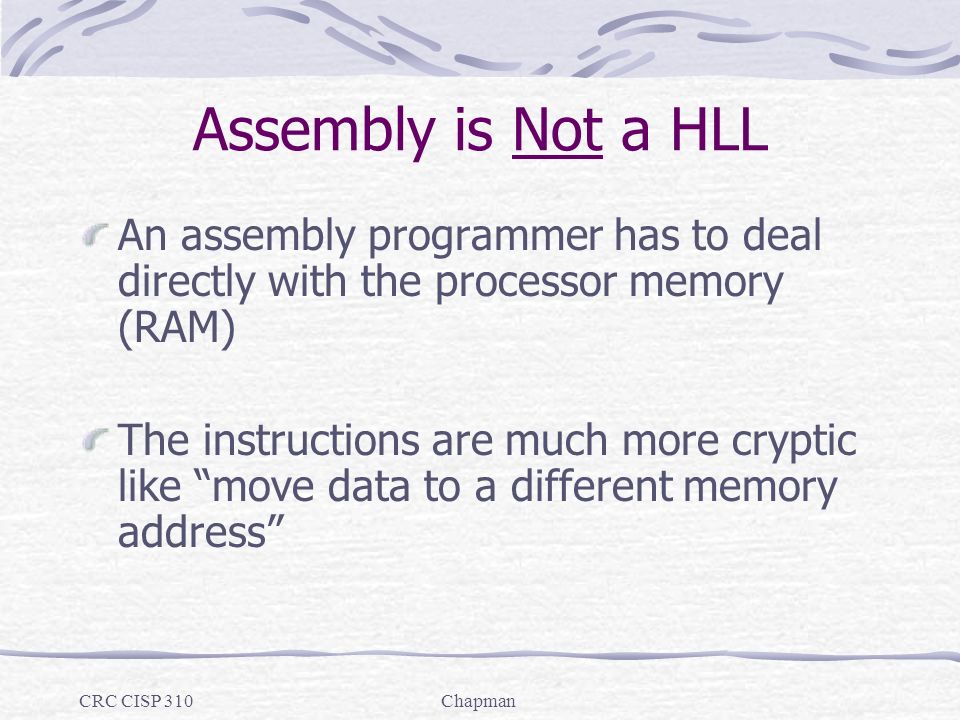 Assembly is Not a HLL

An assembly programmer has to deal directly with the processor memory (RAM)

The instructions are much more cryptic like “move data to a different memory address”

CRC CISP 310

Chapman